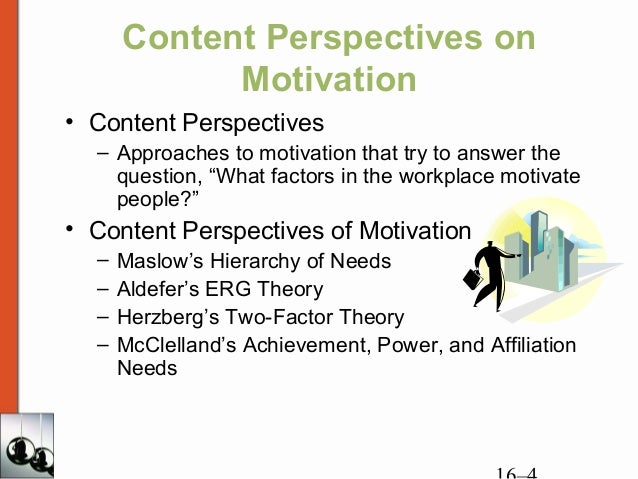 Content Perspectives on Motivation

• Content Perspectives
– Approaches to motivation that try to answer the question, “What factors in the workplace motivate people?”

• Content Perspectives of Motivation
– Maslow’s Hierarchy of Needs
– Aldefer’s ERG Theory
– Herzberg’s Two-Factor Theory
– McClelland’s Achievement, Power, and Affiliation Needs

16–4